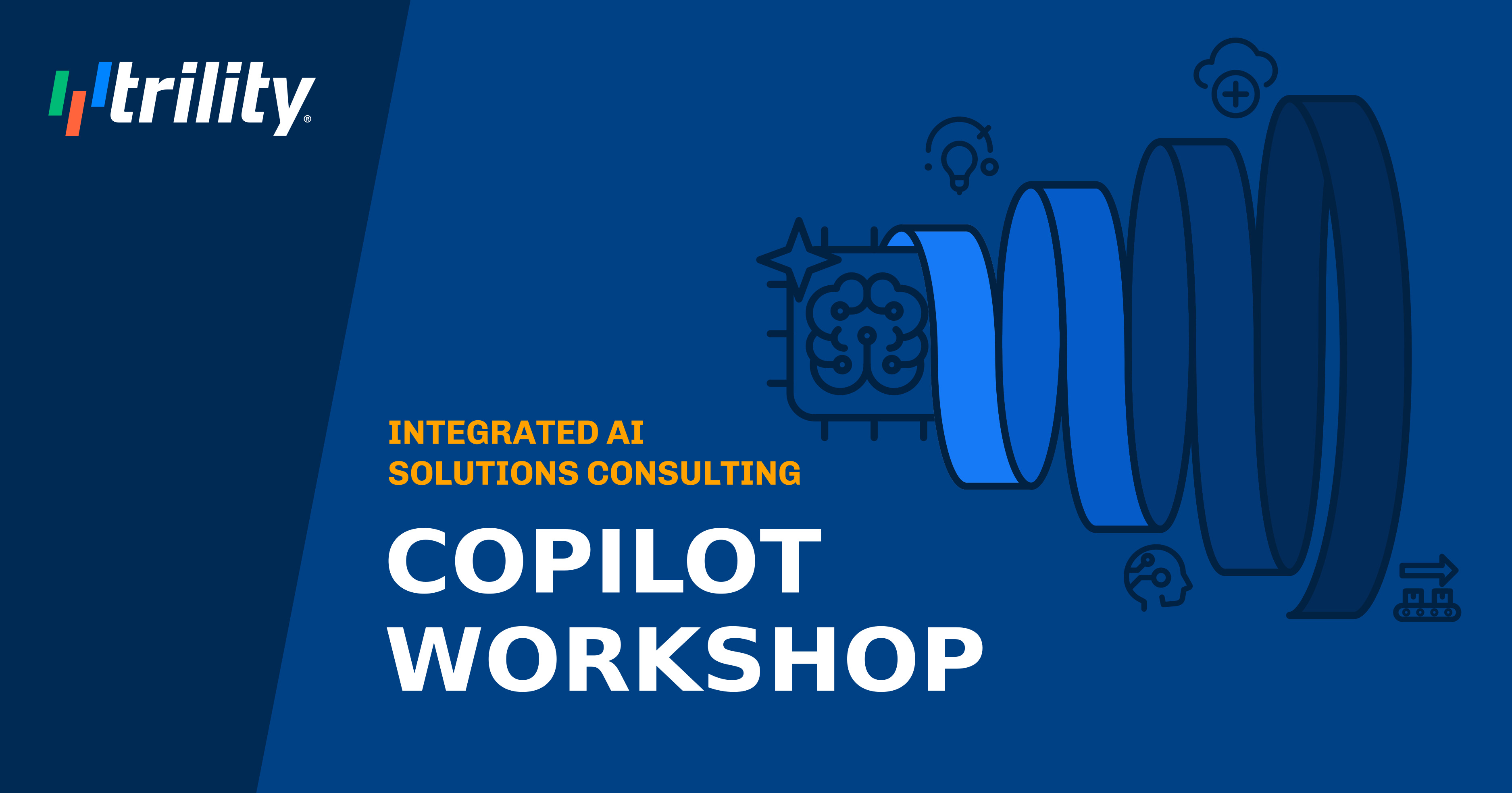 trility®

INTEGRATED AI SOLUTIONS CONSULTING

COPILOT WORKSHOP